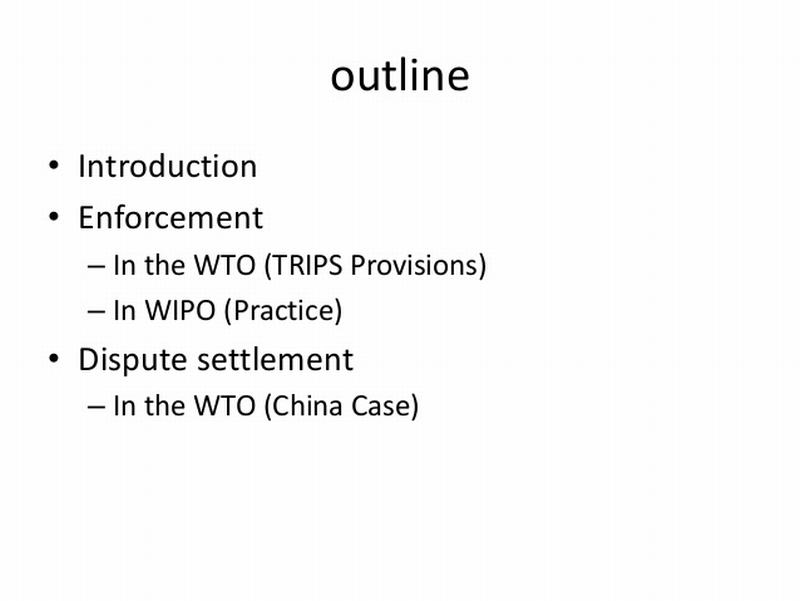 outline

• Introduction
• Enforcement
– In the WTO (TRIPS Provisions)
– In WIPO (Practice)
• Dispute settlement
– In the WTO (China Case)